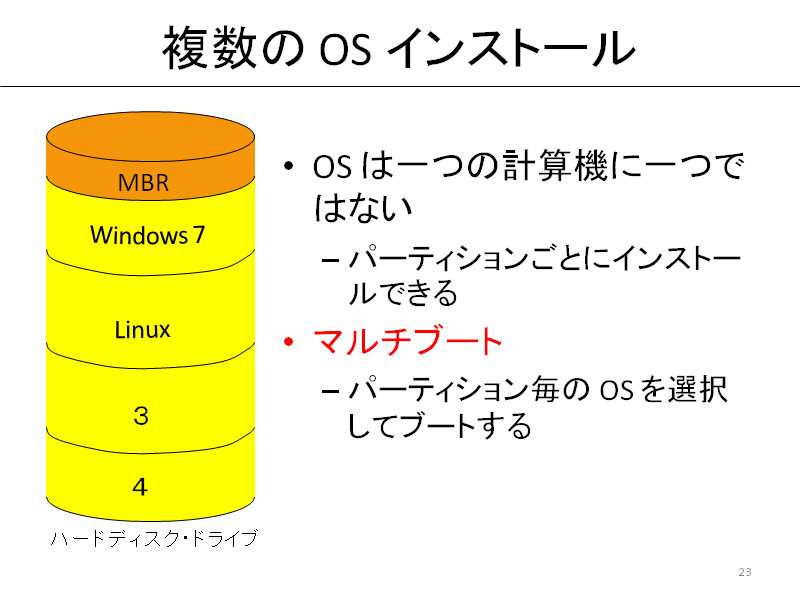 複数の OS インストール

MBR

Windows 7

Linux

3

4

ハードディスク・ドライブ

• OS は一つの計算機に一つではない

– パーティションごとにインストールできる

• マルチブート

– パーティション毎の OS を選択してブートする

23